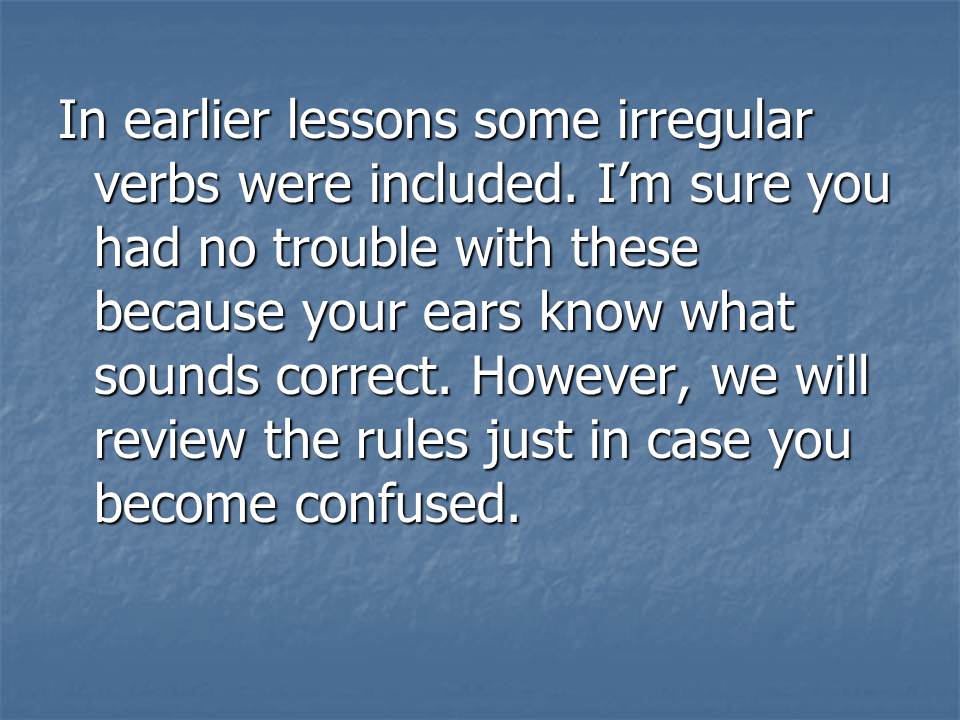 In earlier lessons some irregular verbs were included. I’m sure you had no trouble with these because your ears know what sounds correct. However, we will review the rules just in case you become confused.